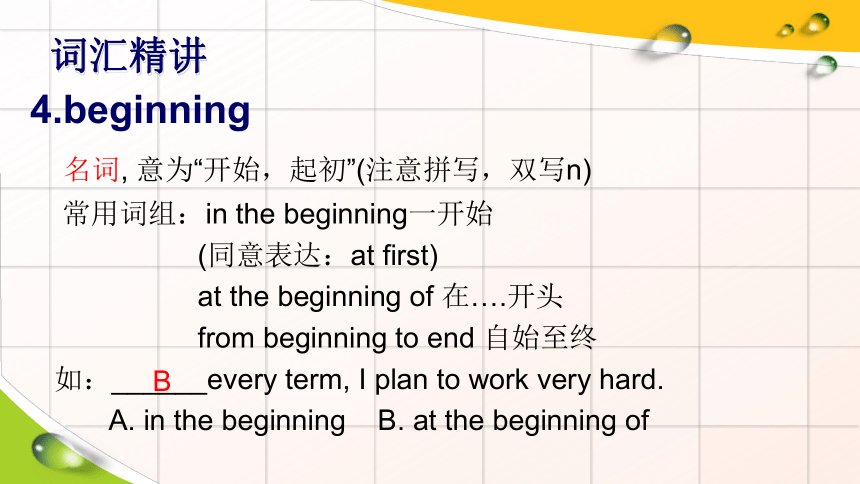 词汇精讲
4.beginning

名词, 意为“开始，起初”(注意拼写，双写n)

常用词组：in the beginning一开始
(同意表达：at first)
at the beginning of 在….开头
from beginning to end 自始至终

如：___B___every term, I plan to work very hard.
A. in the beginning    B. at the beginning of